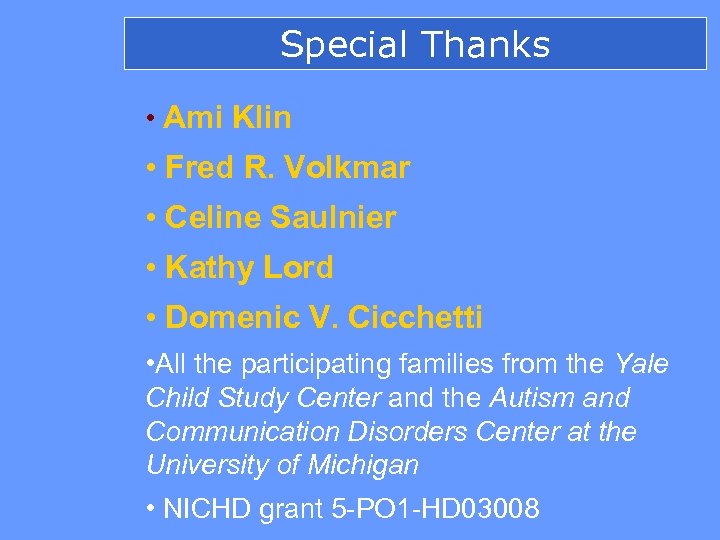 Special Thanks

• Ami Klin

• Fred R. Volkmar

• Celine Saulnier

• Kathy Lord

• Domenic V. Cicchetti

•All the participating families from the Yale Child Study Center and the Autism and Communication Disorders Center at the University of Michigan

• NICHD grant 5-PO1-HD03008